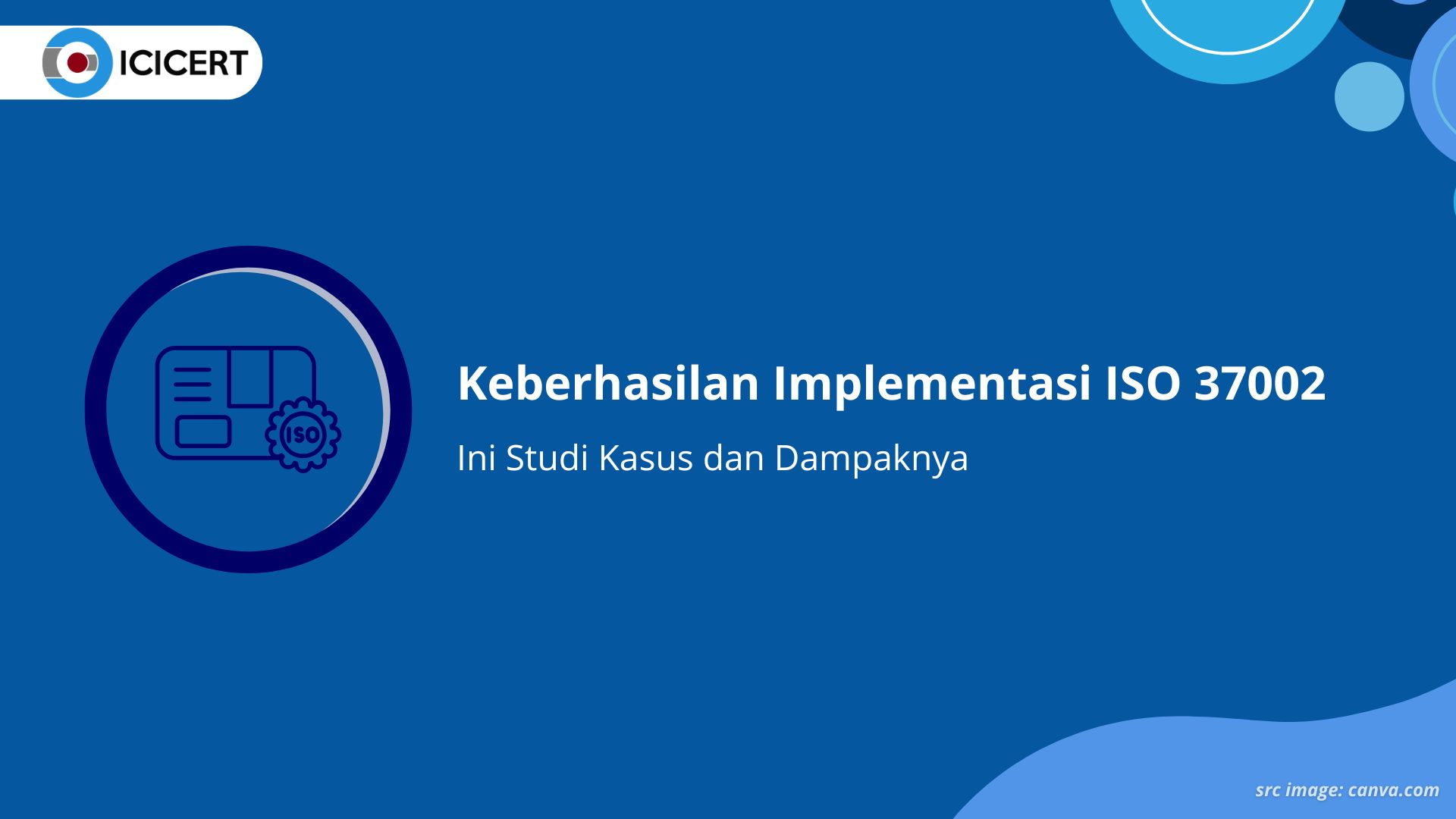 ICICERT

ISO

Keberhasilan Implementasi ISO 37002

Ini Studi Kasus dan Dampaknya

src image: canva.com